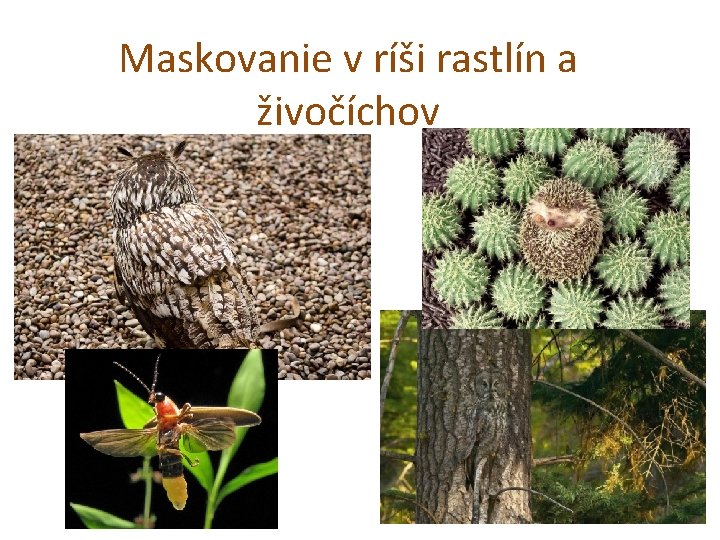 Maskovanie v ríši rastlín a živočíchov